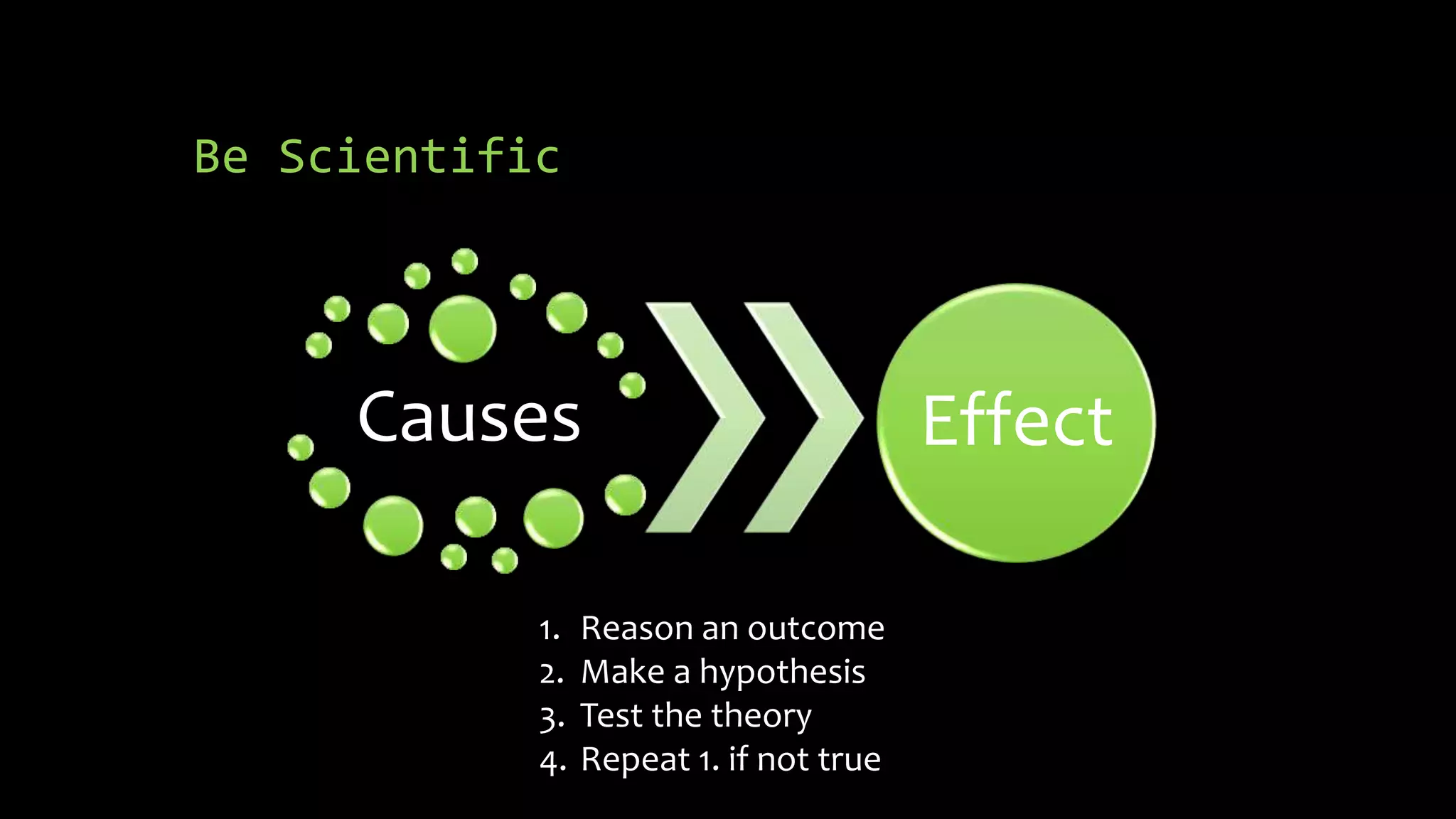 Be Scientific

Causes

Effect

1. Reason an outcome
2. Make a hypothesis
3. Test the theory
4. Repeat 1. if not true